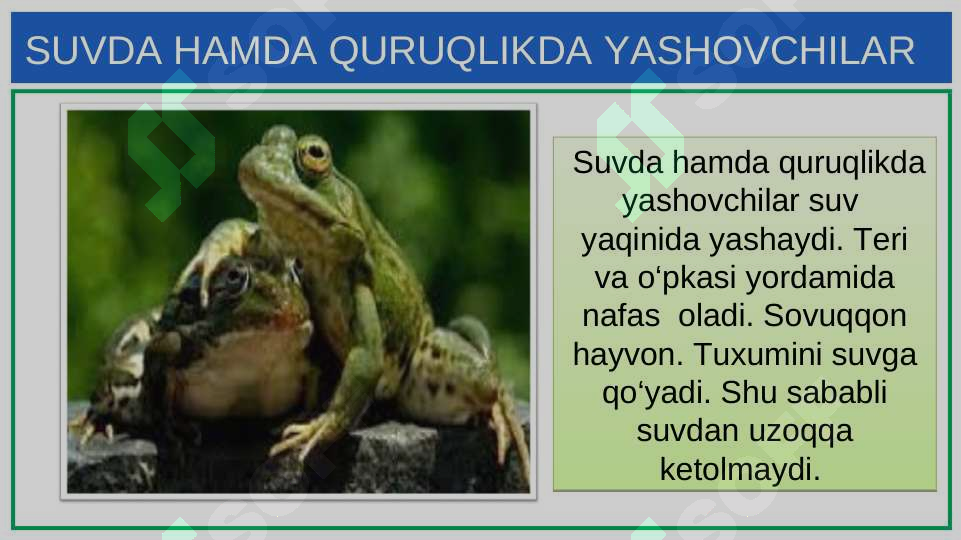 SUVDA HAMDA QURUQLIKDA YASHOVCHILAR

Suvda hamda quruqlikda yashovchilar suv yaqinida yashaydi. Teri va o‘pkasi yordamida nafas oladi. Sovuqqon hayvon. Tuxumini suvga qo‘yadi. Shu sababli suvdan uzoqqa ketolmaydi.